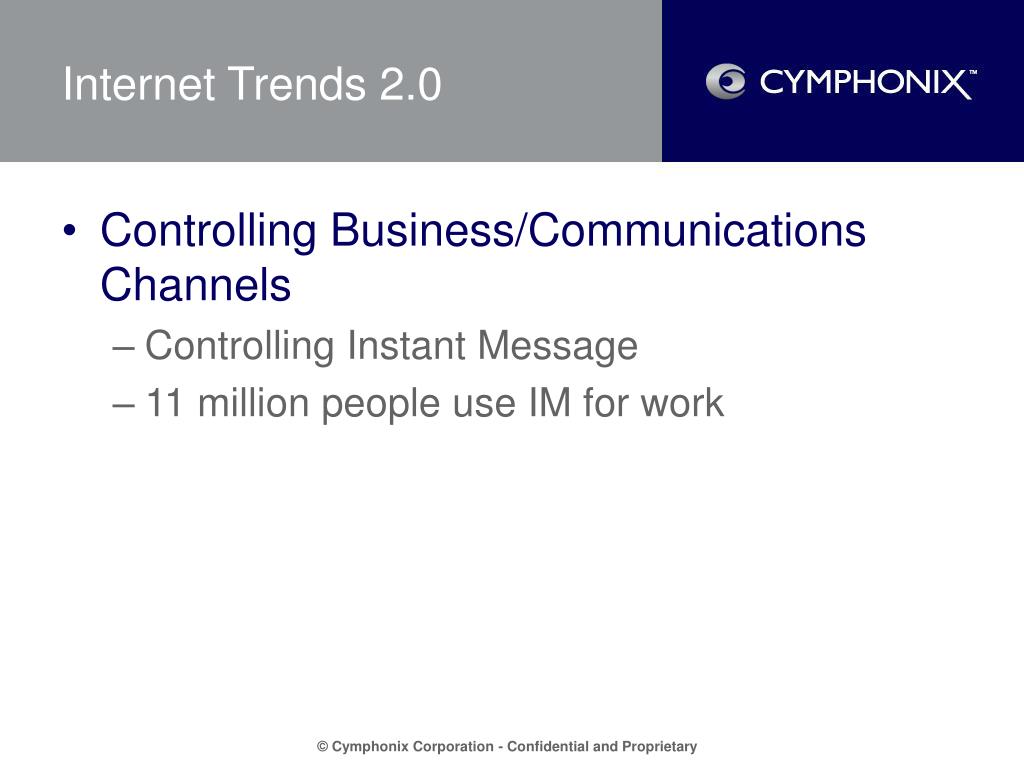 Internet Trends 2.0

CYMPHONIX™

• Controlling Business/Communications Channels
– Controlling Instant Message
– 11 million people use IM for work

© Cymphonix Corporation - Confidential and Proprietary